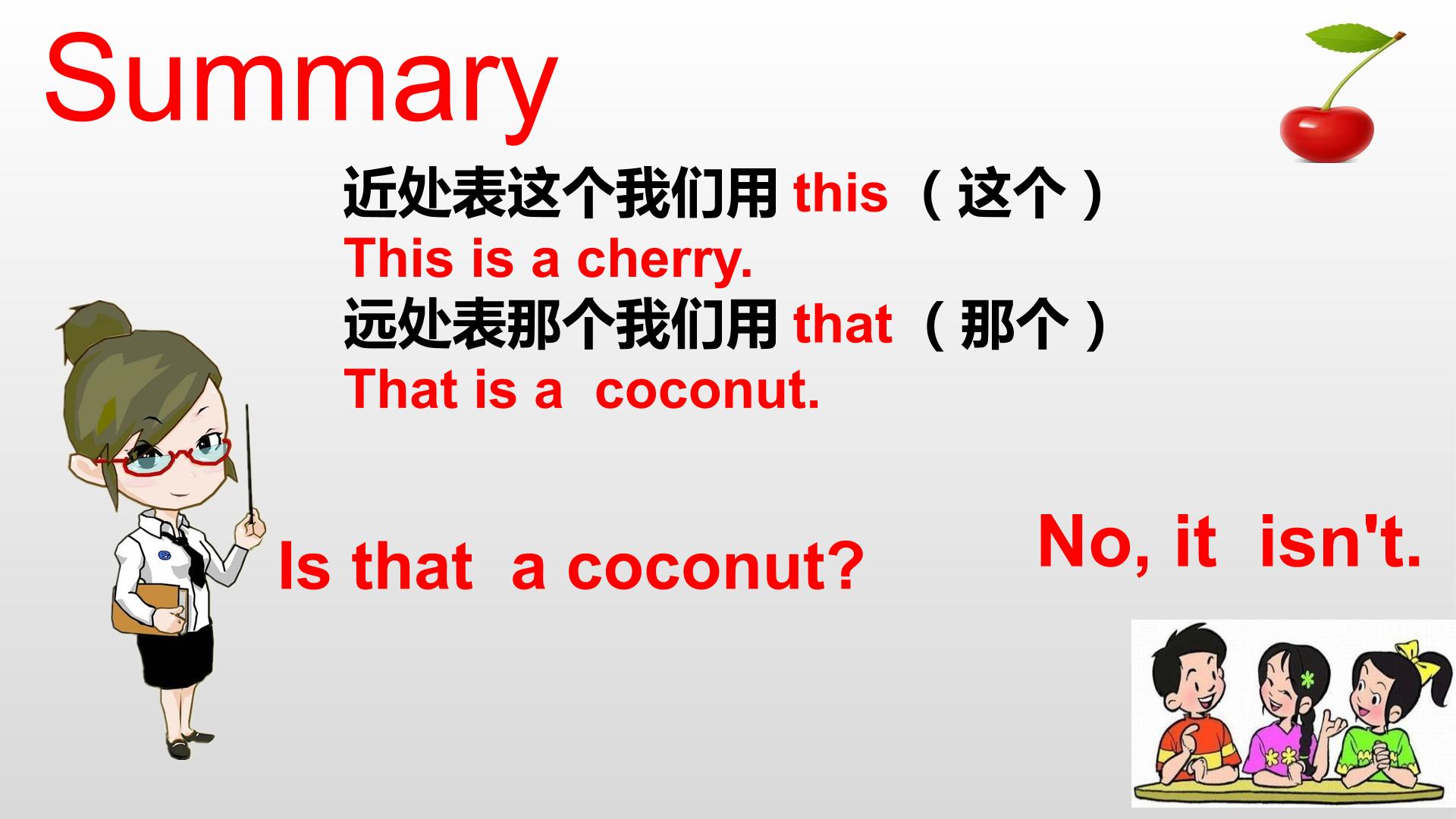 Summary

近处表这个我们用this（这个）

This is a cherry.

远处表那个我们用that（那个）

That is a coconut.

Is that a coconut?

No, it isn't.